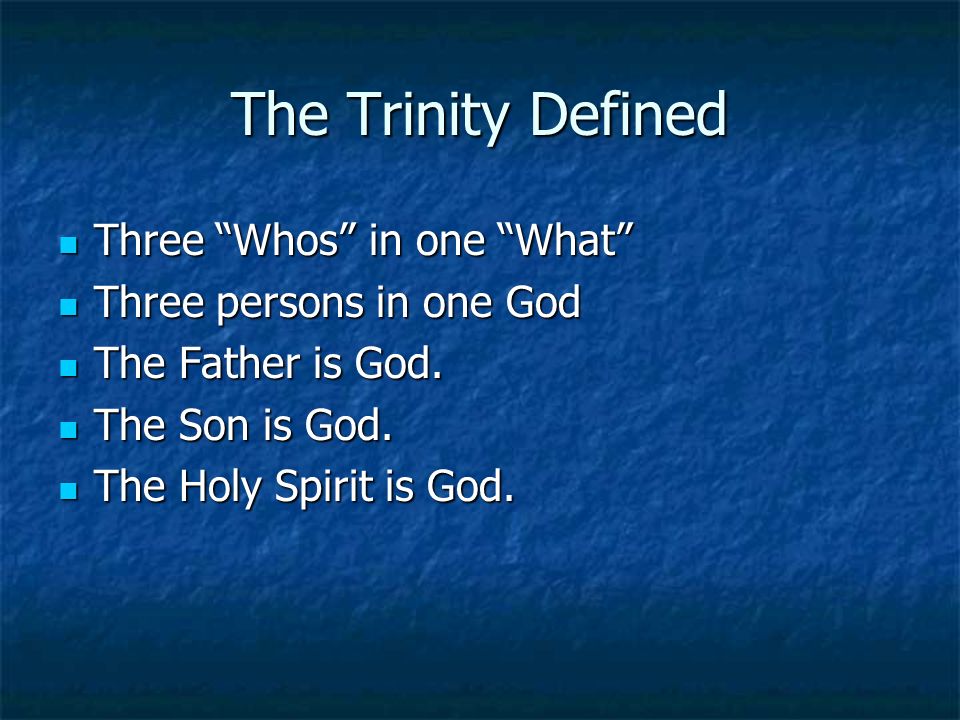 The Trinity Defined

- Three “Whos” in one “What”
- Three persons in one God
- The Father is God.
- The Son is God.
- The Holy Spirit is God.